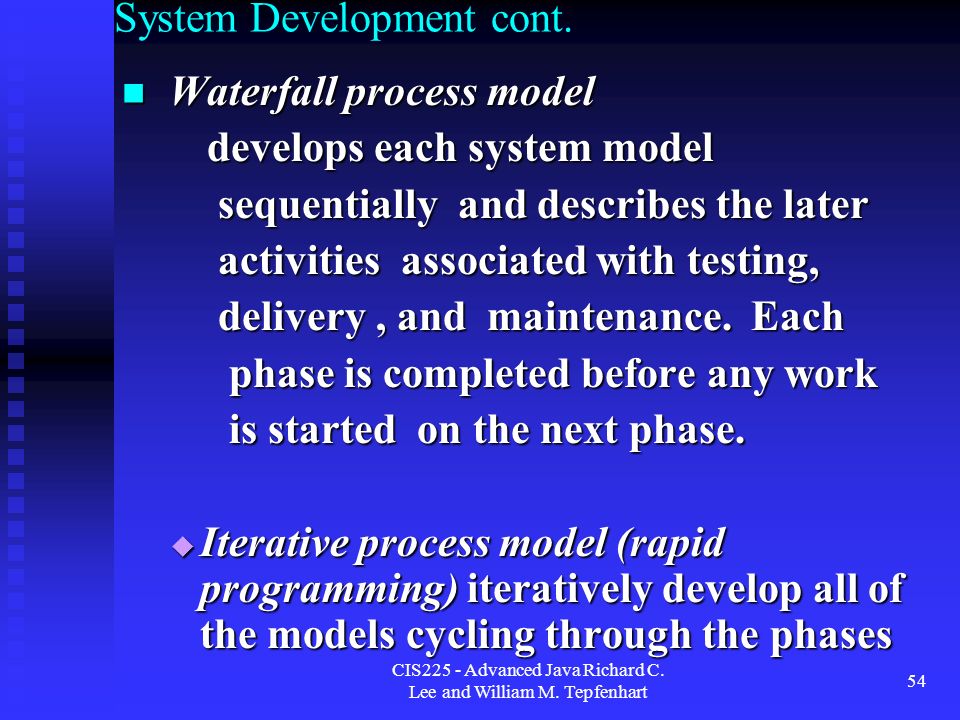 System Development cont.

Waterfall process model develops each system model sequentially and describes the later activities associated with testing, delivery , and maintenance. Each phase is completed before any work is started on the next phase.

Iterative process model (rapid programming) iteratively develop all of the models cycling through the phases

CIS225 - Advanced Java Richard C. Lee and William M. Tepfenhart

54